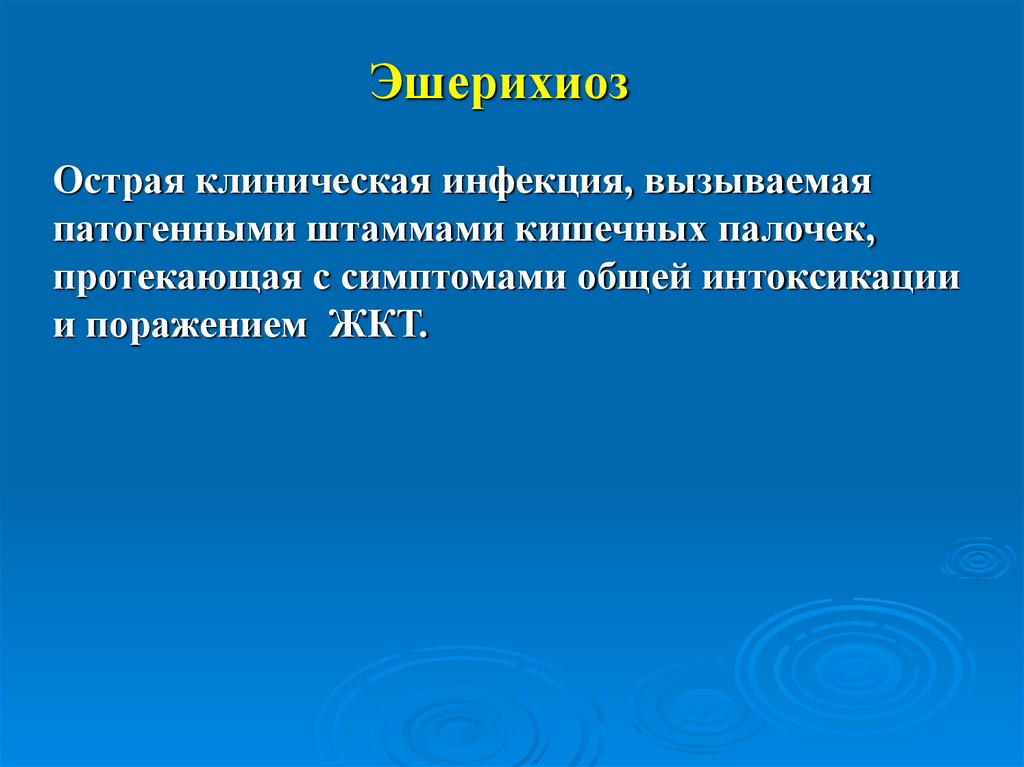 Эшерихиоз

Острая клиническая инфекция, вызываемая патогенными штаммами кишечных палочек, протекающая с симптомами общей интоксикации и поражением ЖКТ.